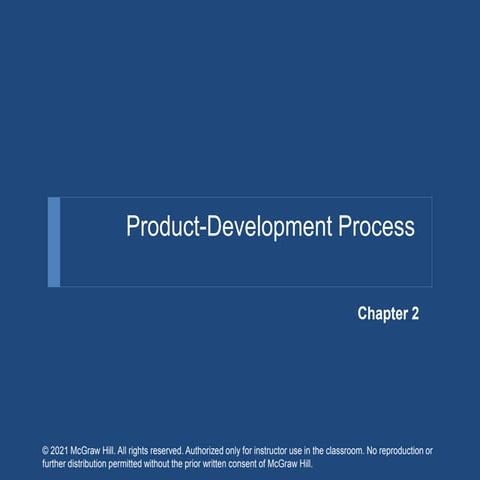 Product-Development Process

Chapter 2

© 2021 McGraw Hill. All rights reserved. Authorized only for instructor use in the classroom. No reproduction or further distribution permitted without the prior written consent of McGraw Hill.